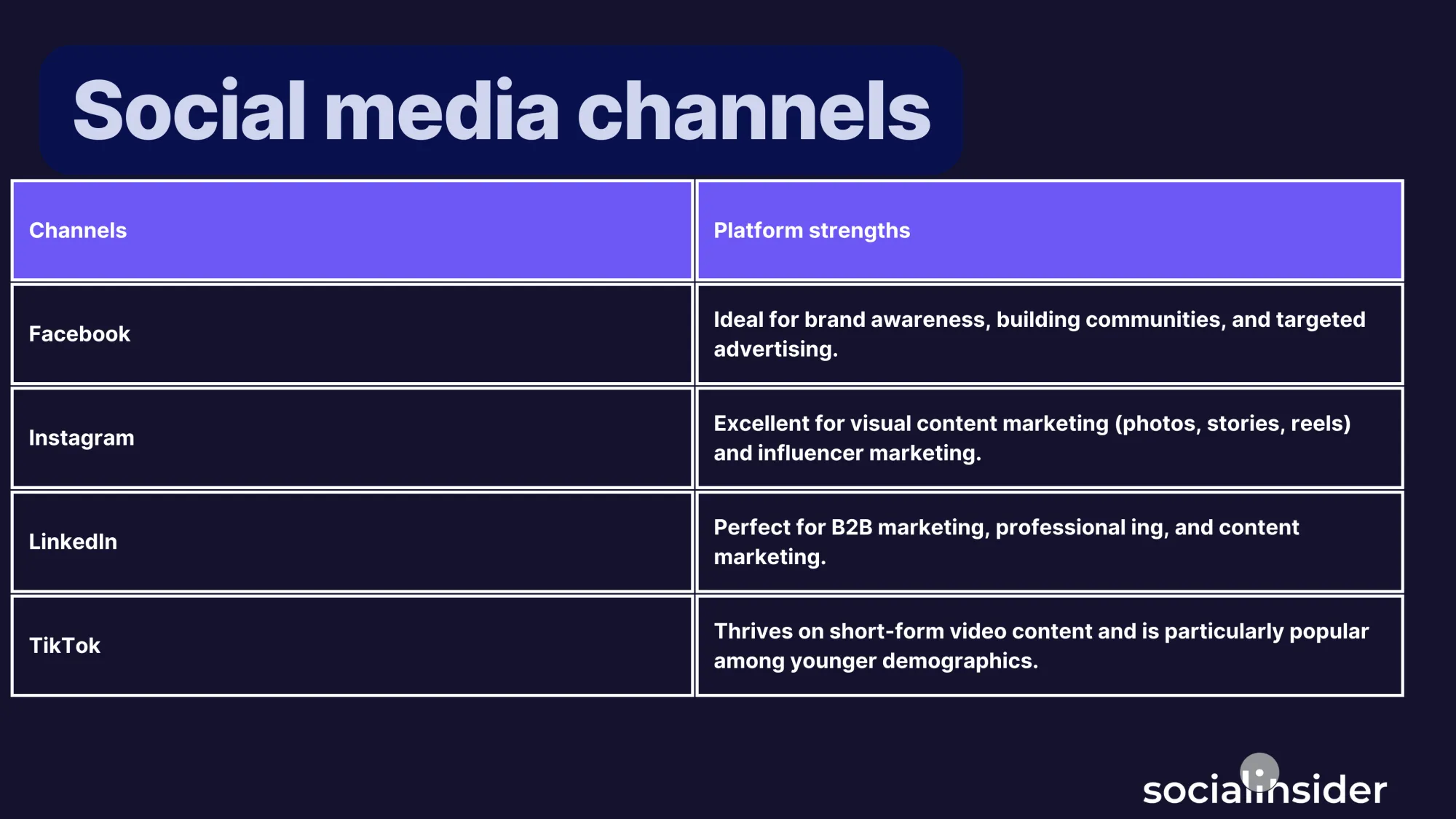 Social media channels

| Channels | Platform strengths |
|---|---|
| Facebook | Ideal for brand awareness, building communities, and targeted advertising. |
| Instagram | Excellent for visual content marketing (photos, stories, reels) and influencer marketing. |
| LinkedIn | Perfect for B2B marketing, professional ing, and content marketing. |
| TikTok | Thrives on short-form video content and is particularly popular among younger demographics. |

socialinsider